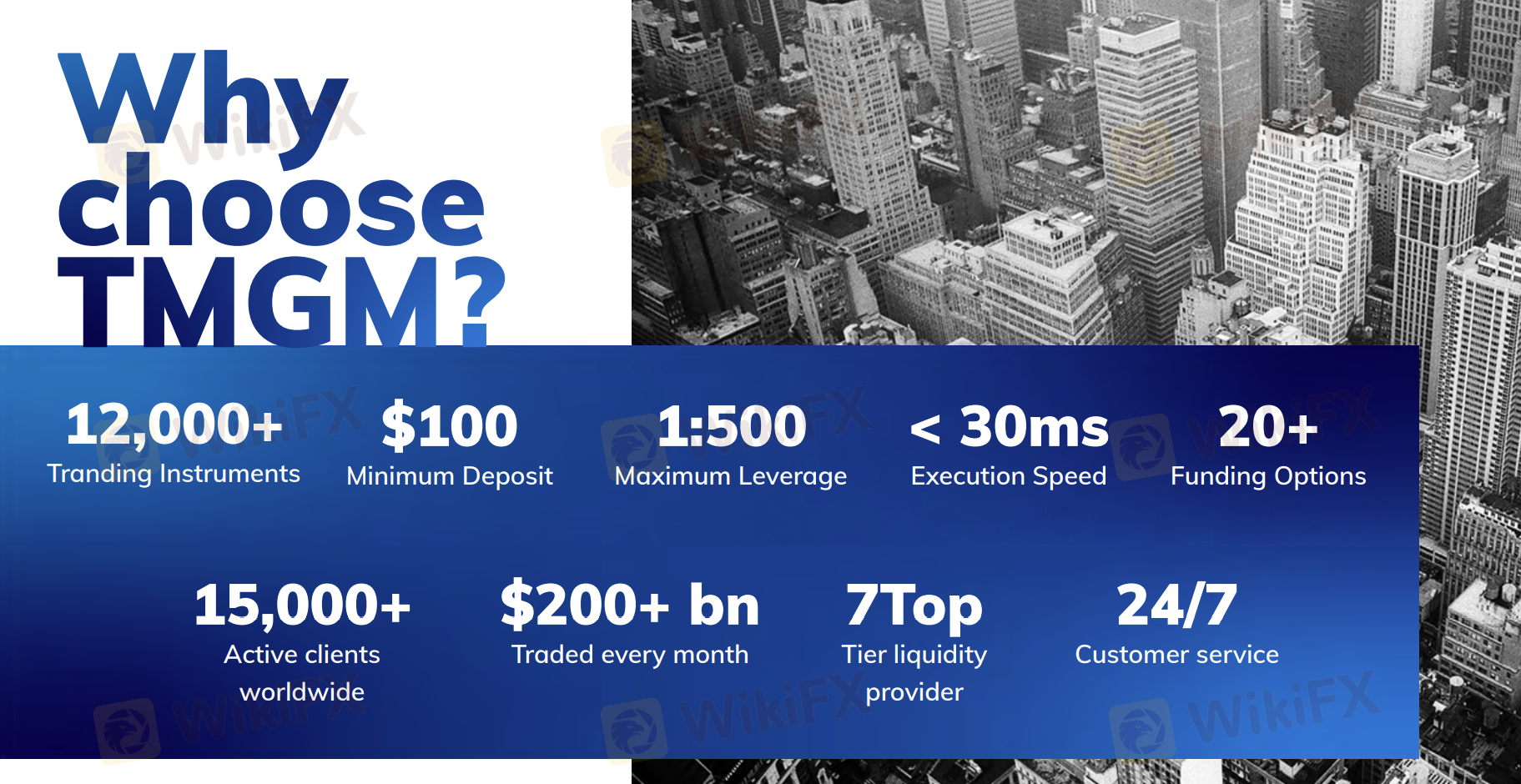 Why choose TMGM?

12,000+
Tranding Instruments

$100
Minimum Deposit

1:500
Maximum Leverage

< 30ms
Execution Speed

20+
Funding Options

15,000+
Active clients worldwide

$200+ bn
Traded every month

7Top
Tier liquidity provider

24/7
Customer service

WikiFX WikiFX WikiFX WikiFX WikiFX WikiFX